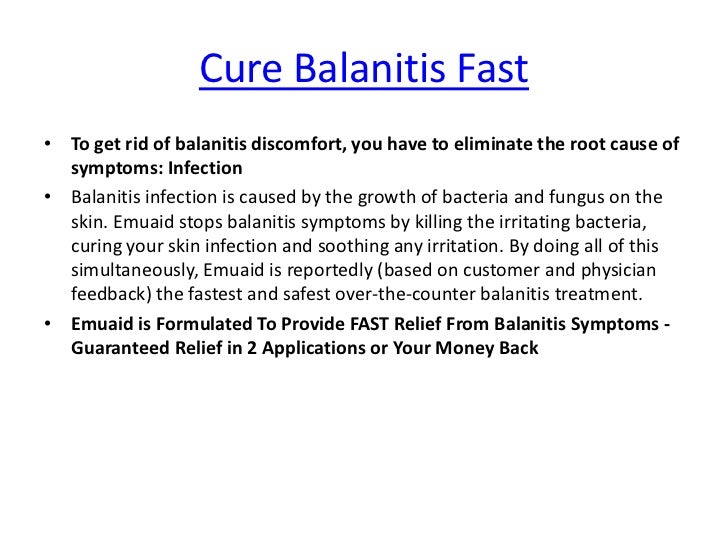 Cure Balanitis Fast

• To get rid of balanitis discomfort, you have to eliminate the root cause of symptoms: Infection

• Balanitis infection is caused by the growth of bacteria and fungus on the skin. Emuaid stops balanitis symptoms by killing the irritating bacteria, curing your skin infection and soothing any irritation. By doing all of this simultaneously, Emuaid is reportedly (based on customer and physician feedback) the fastest and safest over-the-counter balanitis treatment.

• Emuaid is Formulated To Provide FAST Relief From Balanitis Symptoms - Guaranteed Relief in 2 Applications or Your Money Back